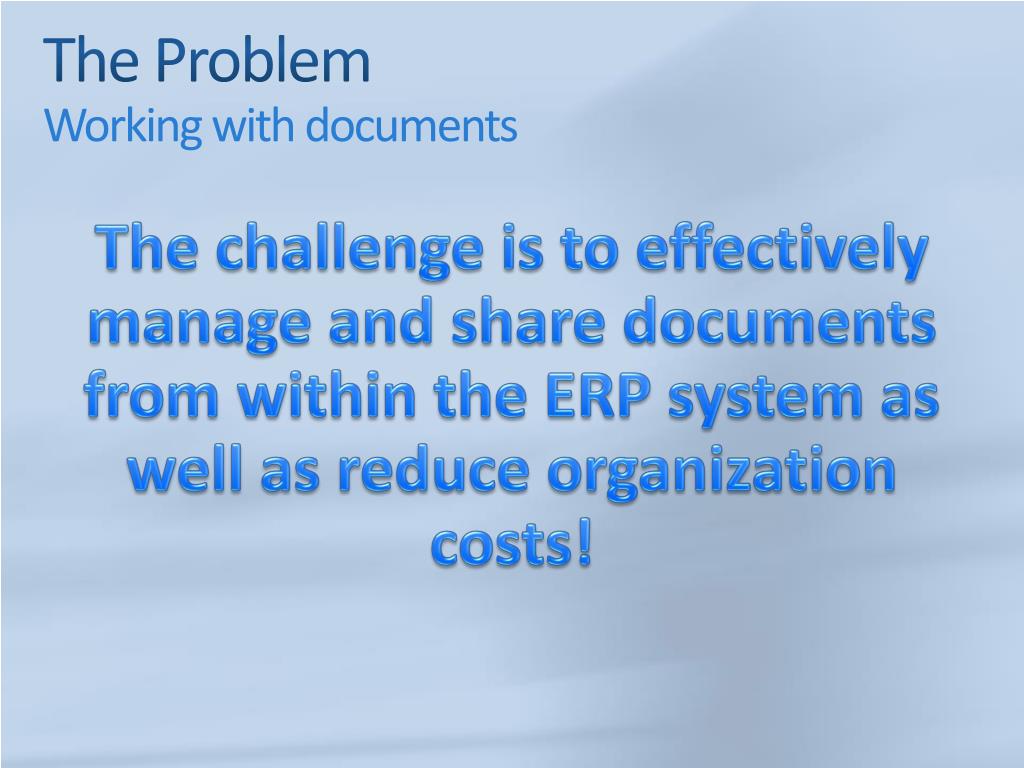 The Problem
Working with documents

The challenge is to effectively manage and share documents from within the ERP system as well as reduce organization costs!